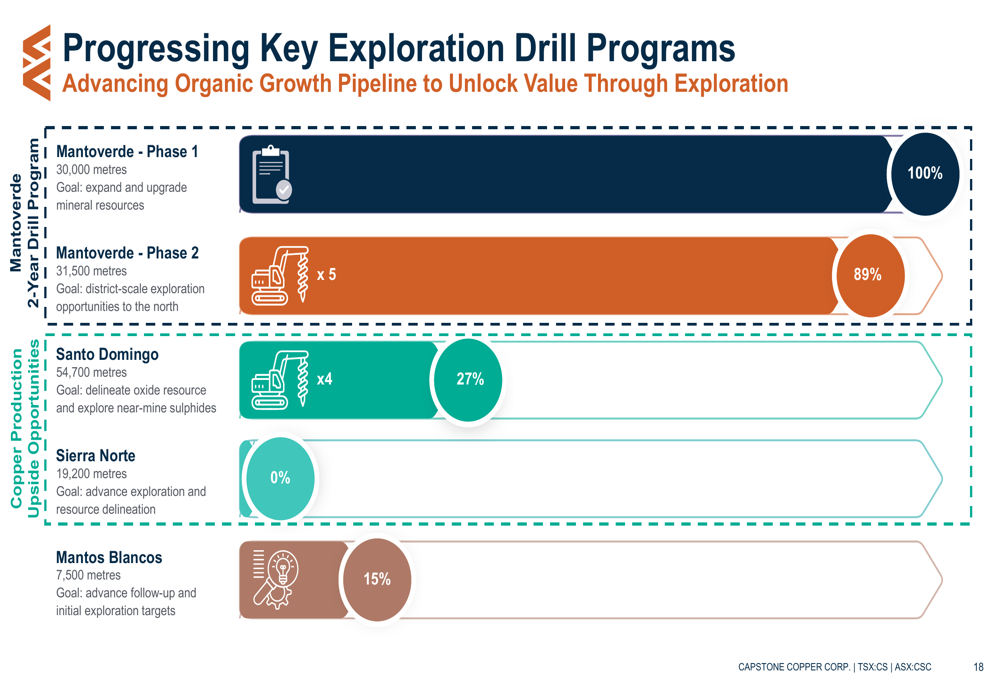 Progressing Key Exploration Drill Programs
Advancing Organic Growth Pipeline to Unlock Value Through Exploration

Mantoverde 2-Year Drill Program

Mantoverde - Phase 1
30,000 metres
Goal: expand and upgrade mineral resources

100%

Mantoverde - Phase 2
31,500 metres
Goal: district-scale exploration opportunities to the north

x 5

89%

Copper Production Upside Opportunities

Santo Domingo
54,700 metres
Goal: delineate oxide resource and explore near-mine sulphides

x4

27%

Sierra Norte
19,200 metres
Goal: advance exploration and resource delineation

0%

Mantos Blancos
7,500 metres
Goal: advance follow-up and initial exploration targets

15%

CAPSTONE COPPER CORP. | TSX:CS | ASX:CSC 18